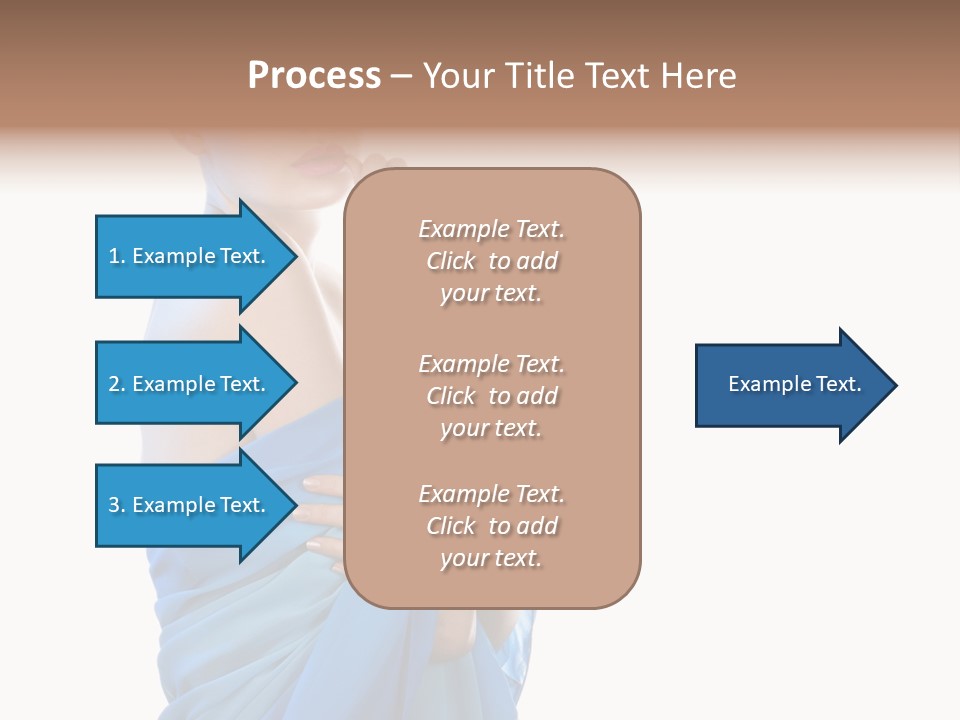 Process – Your Title Text Here

1. Example Text.

2. Example Text.

3. Example Text.

Example Text. Click to add your text.

Example Text. Click to add your text.

Example Text. Click to add your text.

Example Text.